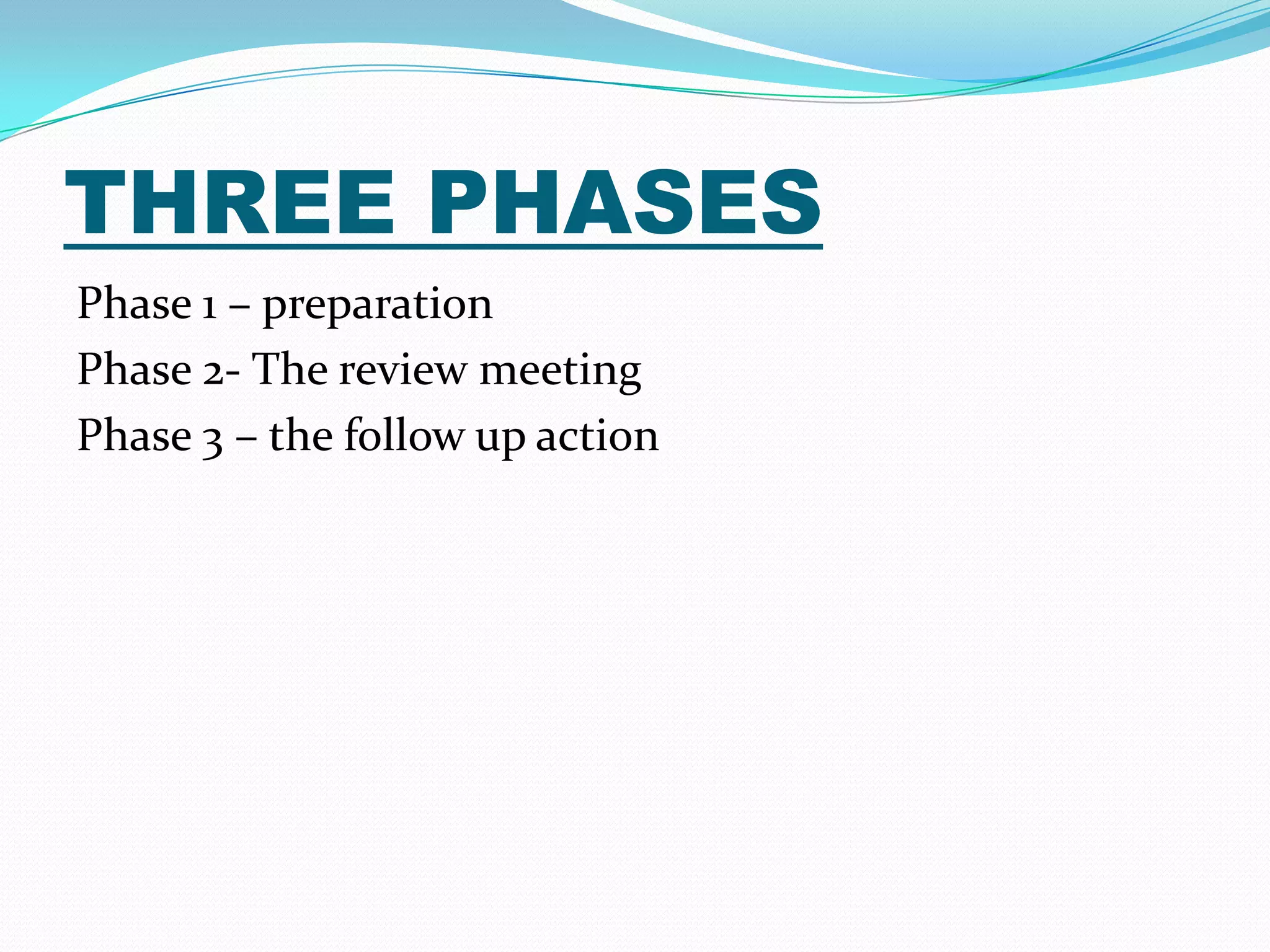 THREE PHASES

Phase 1 – preparation

Phase 2- The review meeting

Phase 3 – the follow up action